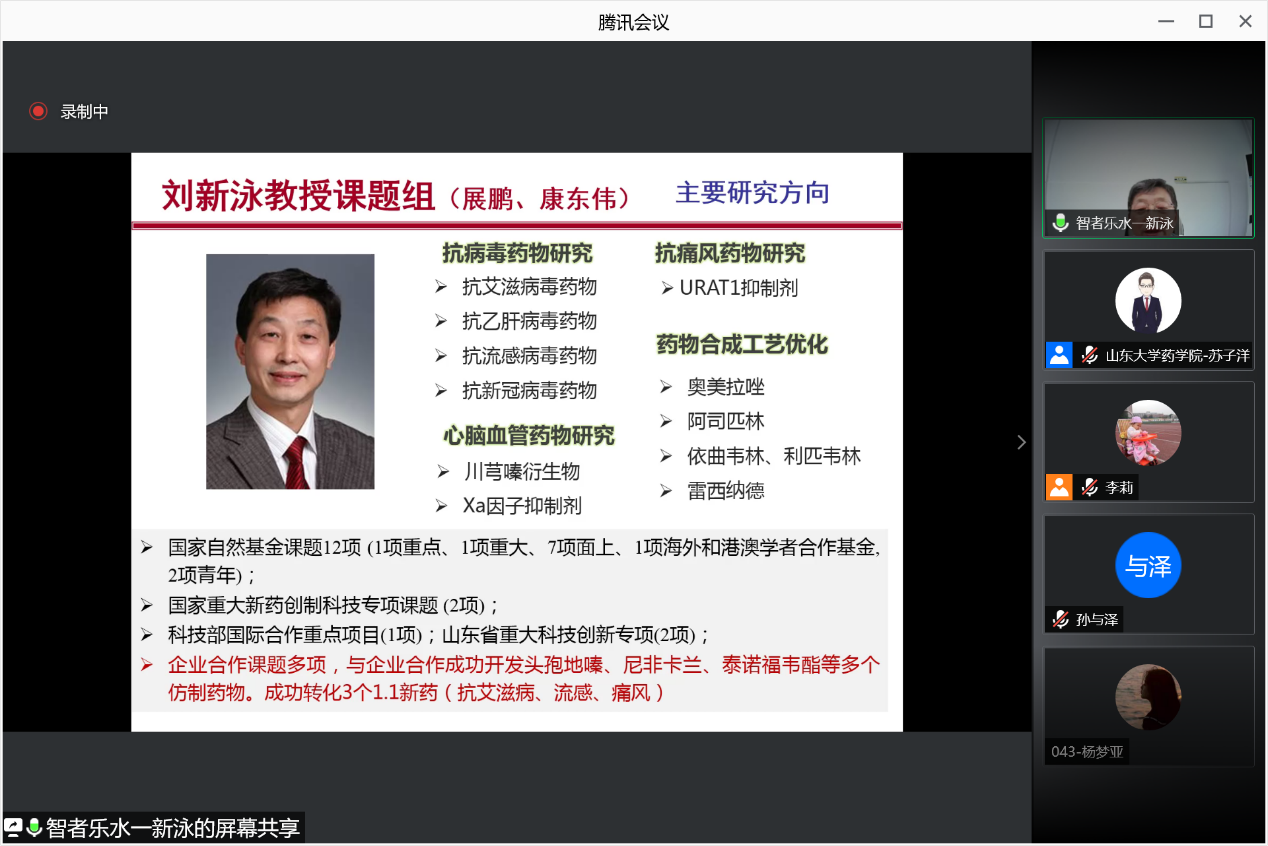 腾讯会议

录制中

刘新泳教授课题组（展鹏、康东伟） 主要研究方向

抗病毒药物研究
➢ 抗艾滋病毒药物
➢ 抗乙肝病毒药物
➢ 抗流感病毒药物
➢ 抗新冠病毒药物

心脑血管药物研究
➢ 川芎嗪衍生物
➢ Xa因子抑制剂

抗痛风药物研究
➢ URAT1抑制剂

药物合成工艺优化
➢ 奥美拉唑
➢ 阿司匹林
➢ 依曲韦林、利匹韦林
➢ 雷西纳德

➢ 国家自然基金课题12项 (1项重点、1项重大、7项面上、1项海外和港澳学者合作基金, 2项青年)；
➢ 国家重大新药创制科技专项课题 (2项)；
➢ 科技部国际合作重点项目(1项)；山东省重大科技创新专项(2项)；
➢ 企业合作课题多项，与企业合作成功开发头孢地嗪、尼非卡兰、泰诺福韦酯等多个仿制药物。成功转化3个1.1新药（抗艾滋病、流感、痛风）

智者乐水一新泳
山东大学药学院-苏子洋
李莉
与泽
孙与泽
043-杨梦亚

智者乐水一新泳的屏幕共享